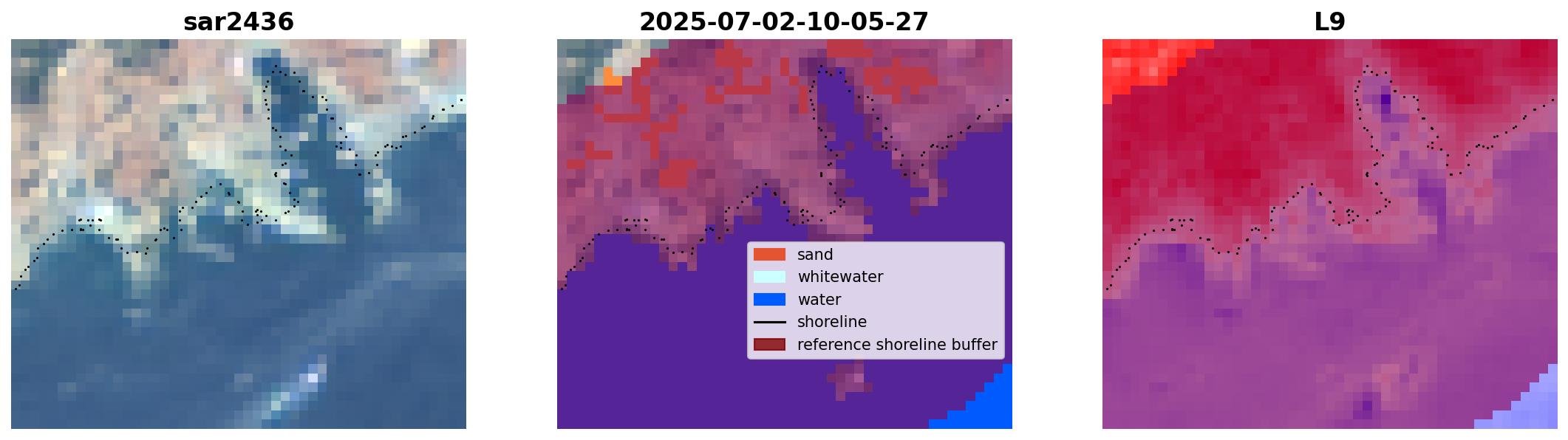 sar2436

2025-07-02-10-05-27

sand
whitewater
water
shoreline
reference shoreline buffer

L9